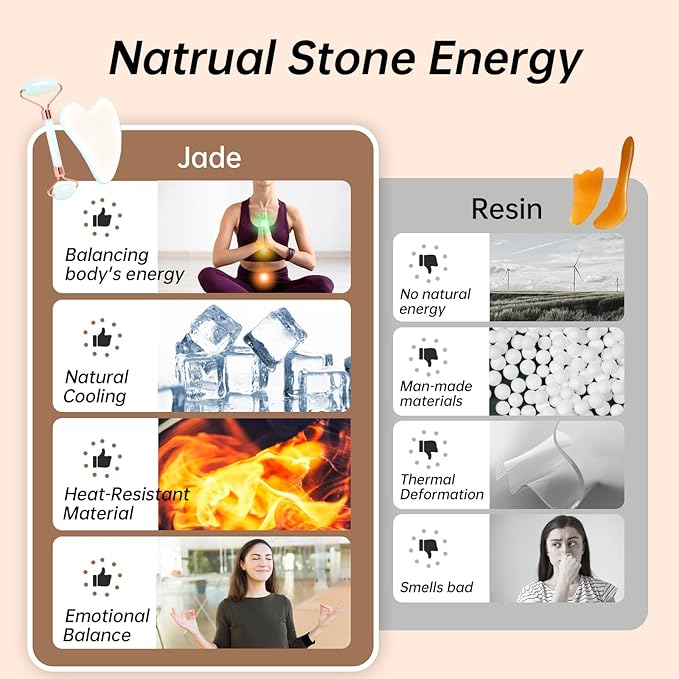 Natrual Stone Energy

Jade

Balancing body's energy

Natural Cooling

Heat-Resistant Material

Emotional Balance

Resin

No natural energy

Man-made materials

Thermal Deformation

Smells bad